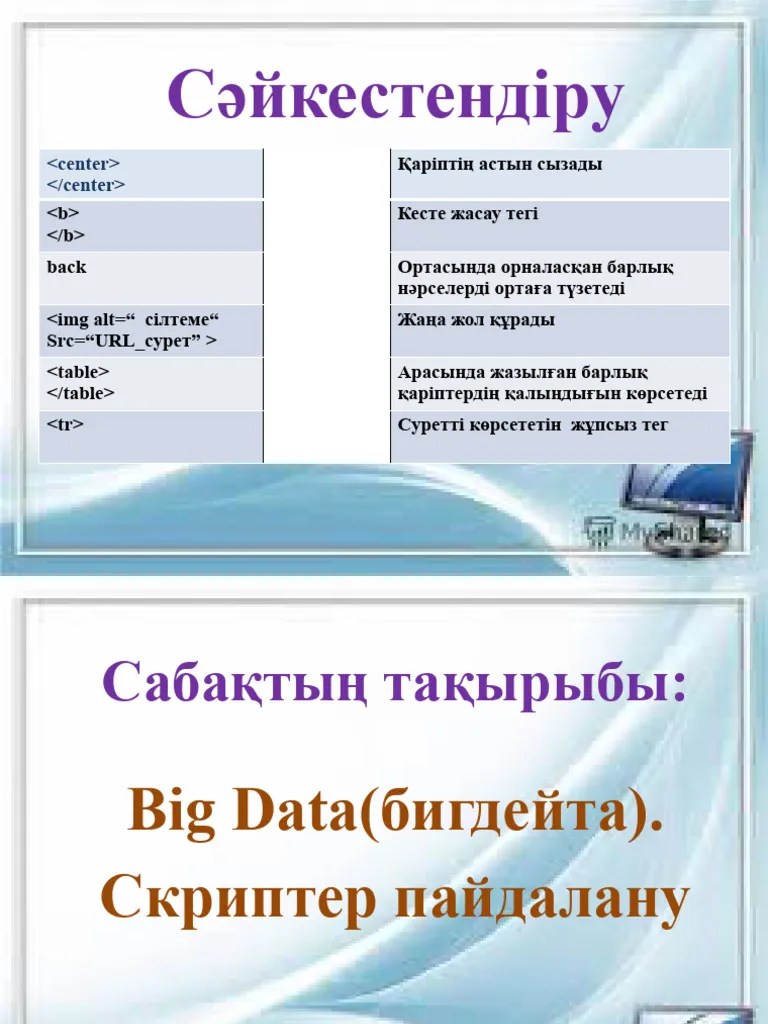 Сәйкестендіру

| | | |
|---|---|---|
| <center> </center> | | Қаріптің астын сызады |
| <b> </b> | | Кесте жасау тегі |
| back | | Ортасында орналасқан барлық нәрселерді ортаға түзетеді |
| <img alt=“ сілтеме“ Src=“URL_сурет” > | | Жаңа жол құрады |
| <table> </table> | | Арасында жазылған барлық қаріптердің қалыңдығын көрсетеді |
| <tr> | | Суретті көрсететін жұпсыз тег |

MyShared

Сабақтың тақырыбы:

Big Data(бигдейта). Скриптер пайдалану